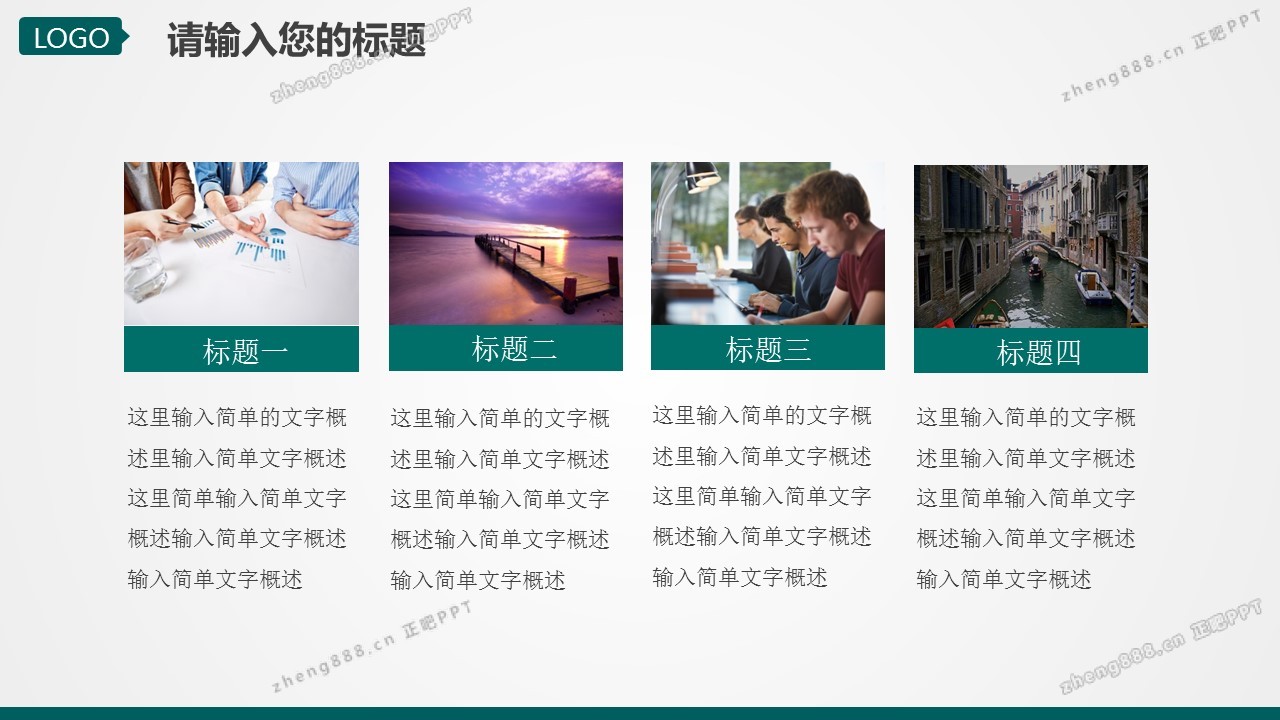 LOGO 请输入您的标题

zheng888.cn 正吧PPT

zheng888.cn 正吧PPT

标题一

这里输入简单的文字概述里输入简单文字概述这里简单输入简单文字概述输入简单文字概述输入简单文字概述

标题二

这里输入简单的文字概述里输入简单文字概述这里简单输入简单文字概述输入简单文字概述输入简单文字概述

标题三

这里输入简单的文字概述里输入简单文字概述这里简单输入简单文字概述输入简单文字概述输入简单文字概述

标题四

这里输入简单的文字概述里输入简单文字概述这里简单输入简单文字概述输入简单文字概述输入简单文字概述

zheng888.cn 正吧PPT

zheng888.cn 正吧PPT